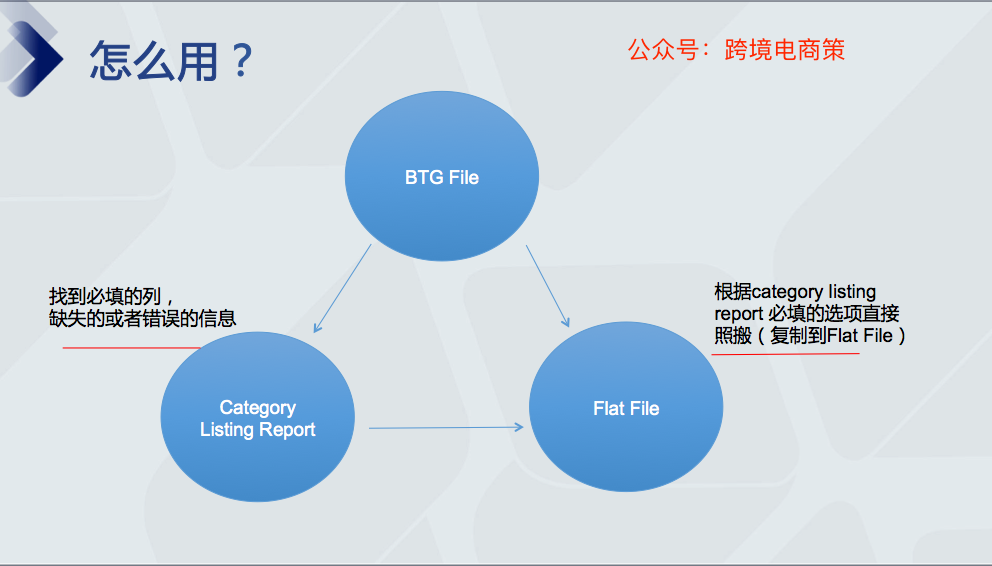 怎么用？

公众号：跨境电商策

BTG File

找到必填的列，缺失的或者错误的信息

根据category listing report 必填的选项直接照搬（复制到Flat File）

Category Listing Report

Flat File